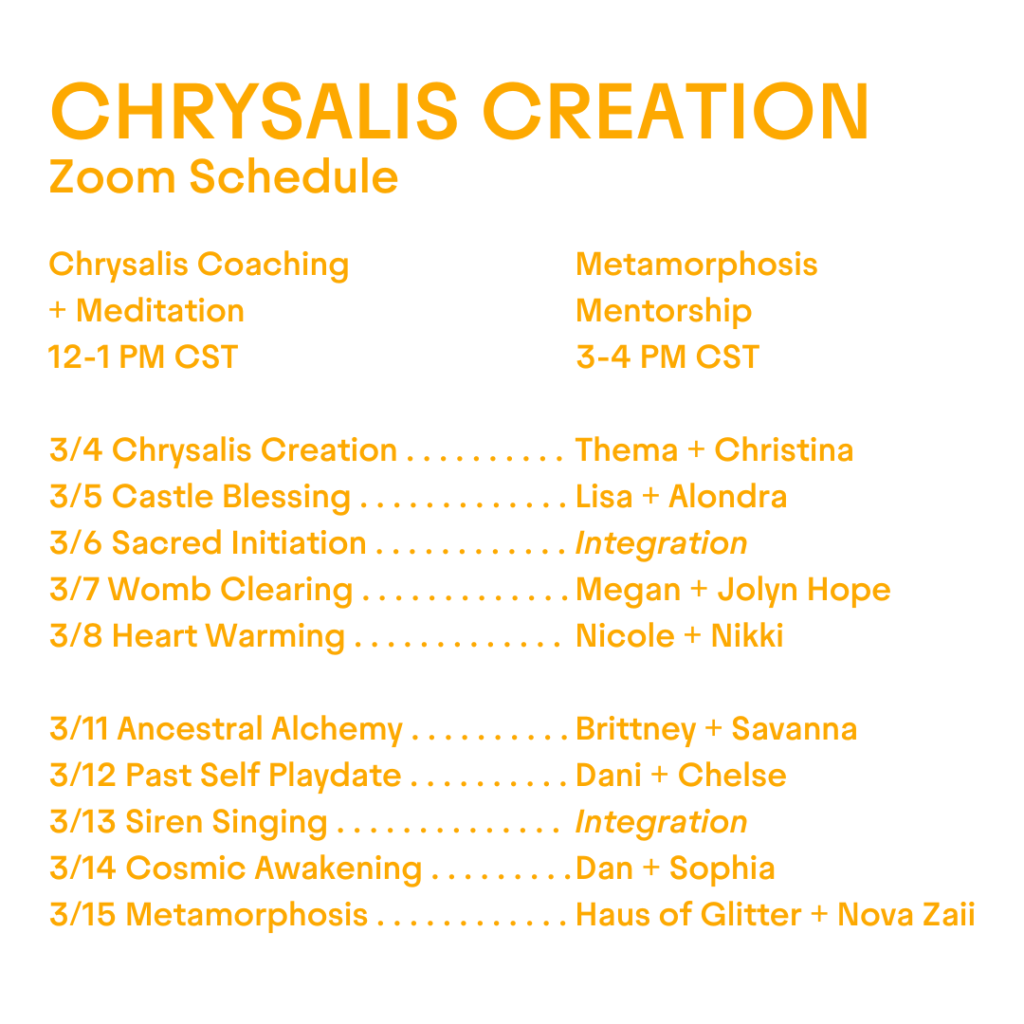 CHRYSALIS CREATION
Zoom Schedule

Chrysalis Coaching + Meditation 12-1 PM CST

Metamorphosis Mentorship 3-4 PM CST

3/4 Chrysalis Creation . . . . . . . . . . Thema + Christina
3/5 Castle Blessing . . . . . . . . . . . . . Lisa + Alondra
3/6 Sacred Initiation . . . . . . . . . . . . Integration
3/7 Womb Clearing . . . . . . . . . . . . . Megan + Jolyn Hope
3/8 Heart Warming . . . . . . . . . . . . . Nicole + Nikki

3/11 Ancestral Alchemy . . . . . . . . . . Brittney + Savanna
3/12 Past Self Playdate . . . . . . . . . . Dani + Chelse
3/13 Siren Singing . . . . . . . . . . . . . . Integration
3/14 Cosmic Awakening . . . . . . . . . Dan + Sophia
3/15 Metamorphosis . . . . . . . . . . . . Haus of Glitter + Nova Zaii